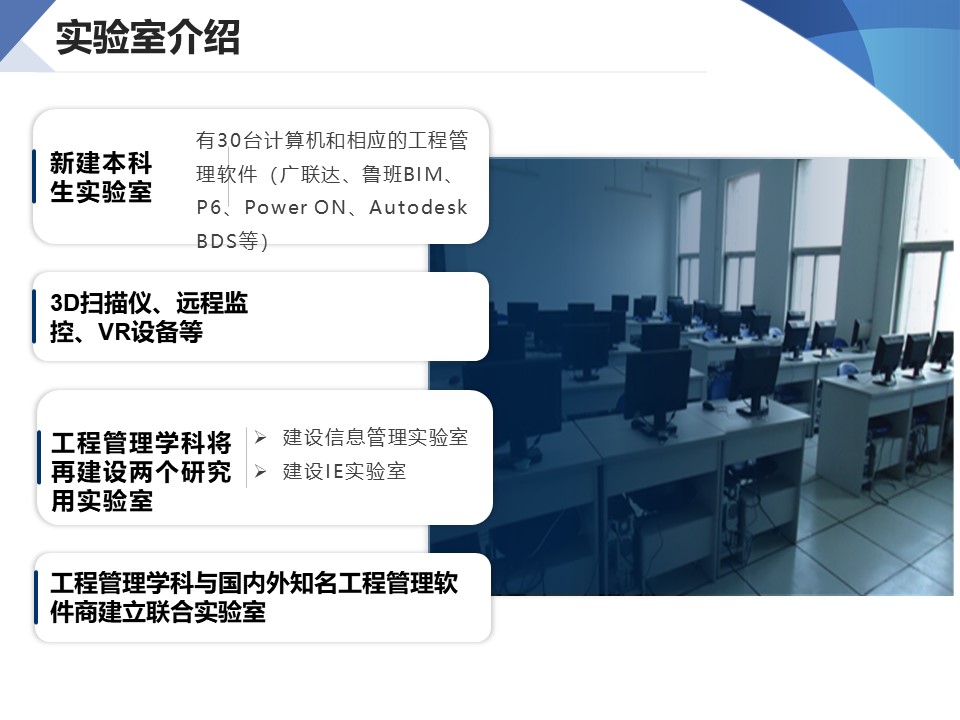 实验室介绍

新建本科生实验室

有30台计算机和相应的工程管理软件（广联达、鲁班BIM、P6、Power ON、Autodesk BDS等）

3D扫描仪、远程监控、VR设备等

工程管理学科将再建设两个研究用实验室

➢ 建设信息管理实验室
➢ 建设IE实验室

工程管理学科与国内外知名工程管理软件商建立联合实验室